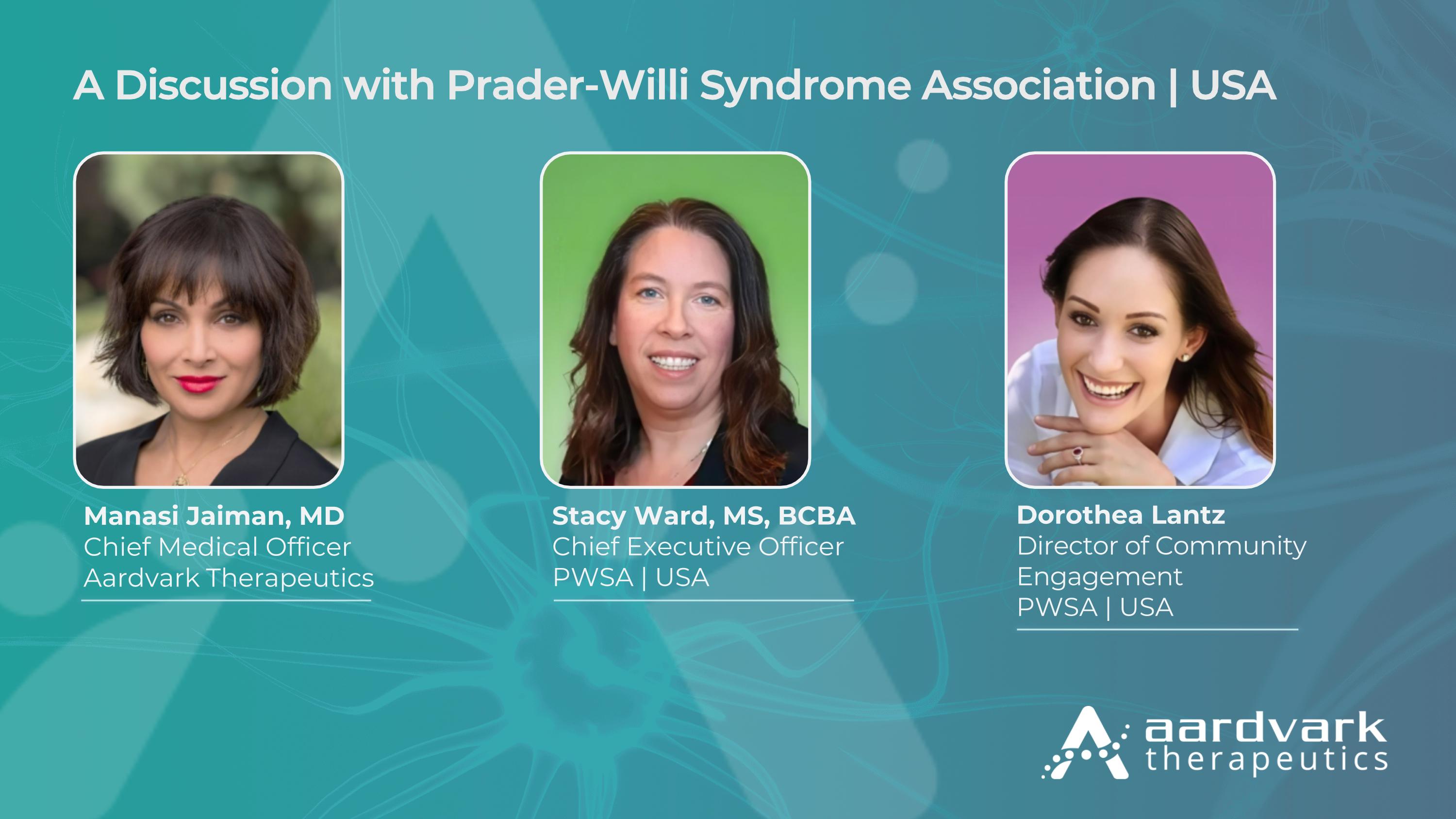 A Discussion with Prader-Willi Syndrome Association | USA

Manasi Jaiman, MD
Chief Medical Officer
Aardvark Therapeutics

Stacy Ward, MS, BCBA
Chief Executive Officer
PWSA | USA

Dorothea Lantz
Director of Community Engagement
PWSA | USA

aardvark
therapeutics